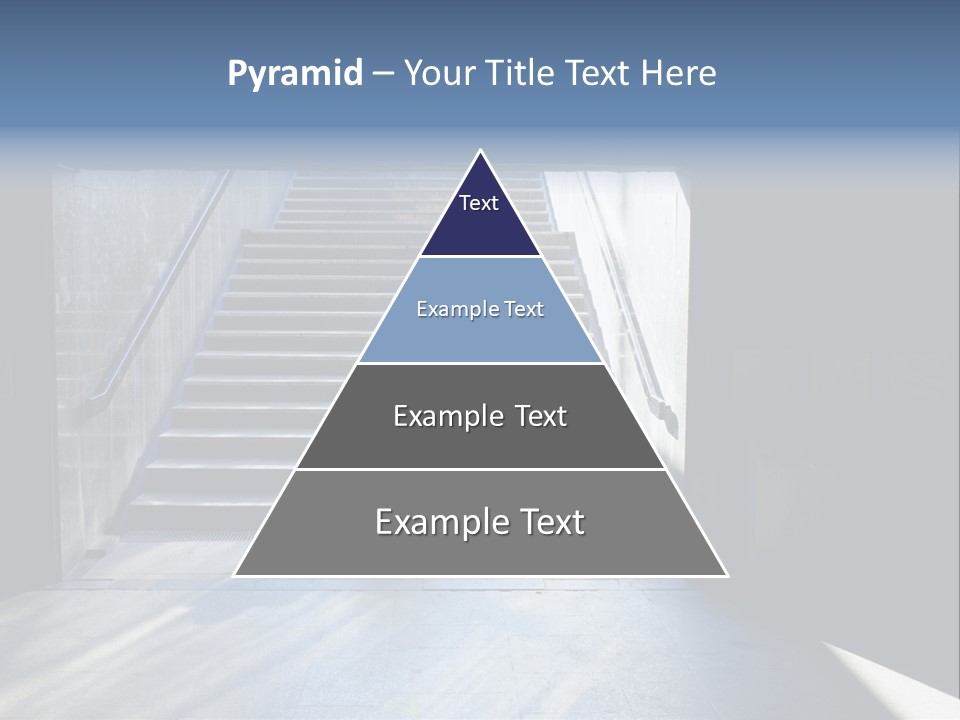 Pyramid – Your Title Text Here

Text

Example Text

Example Text

Example Text